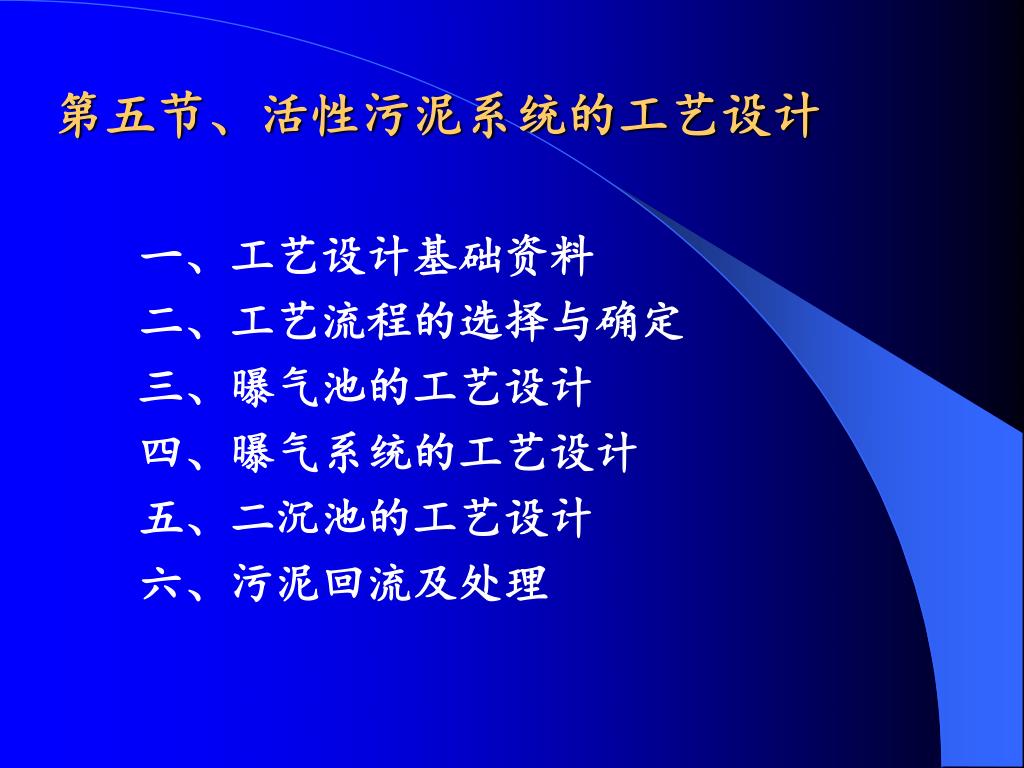 第五节、活性污泥系统的工艺设计

一、工艺设计基础资料
二、工艺流程的选择与确定
三、曝气池的工艺设计
四、曝气系统的工艺设计
五、二沉池的工艺设计
六、污泥回流及处理